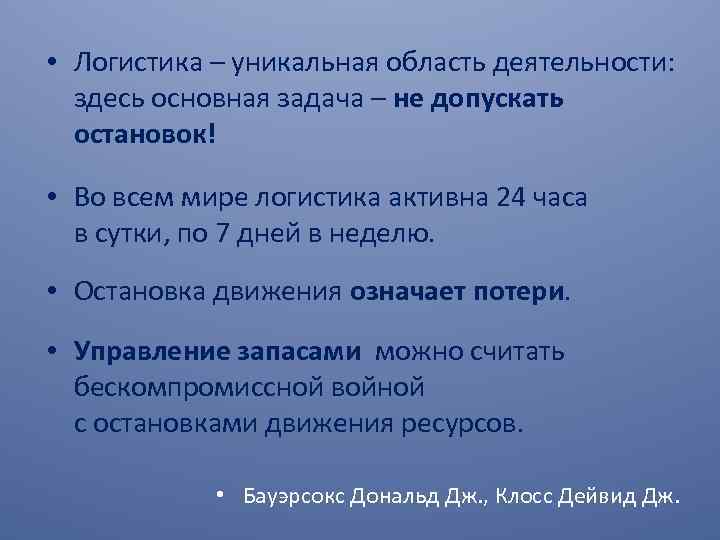 • Логистика – уникальная область деятельности: здесь основная задача – не допускать остановок!

• Во всем мире логистика активна 24 часа в сутки, по 7 дней в неделю.

• Остановка движения означает потери.

• Управление запасами можно считать бескомпромиссной войной с остановками движения ресурсов.

• Бауэрсокс Дональд Дж., Клосс Дейвид Дж.